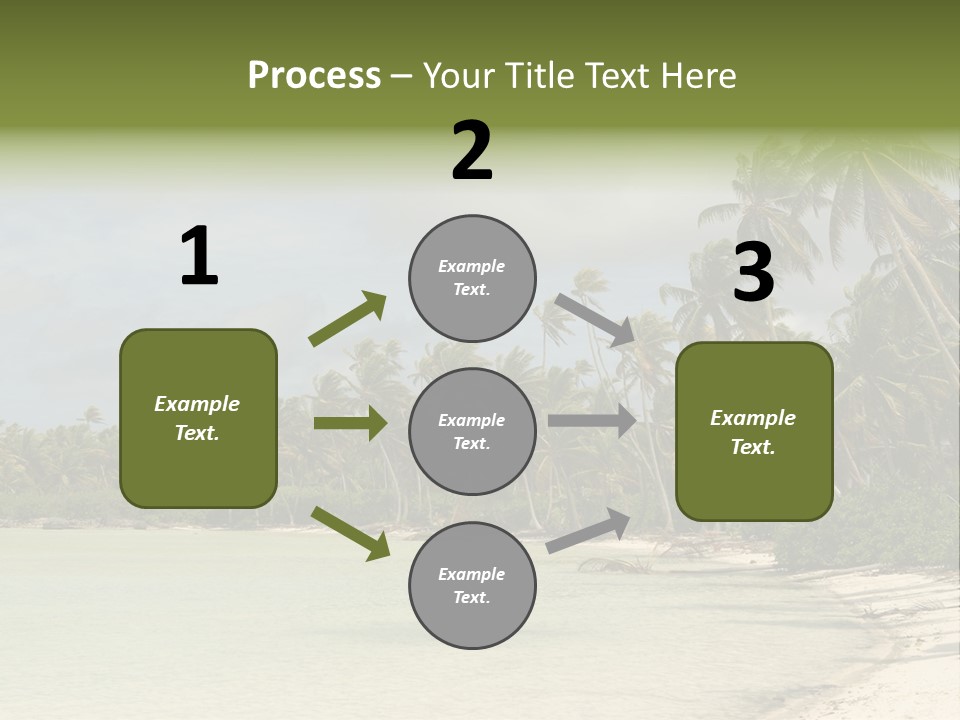 Process – Your Title Text Here

1

Example Text.

2

Example Text.

Example Text.

Example Text.

3

Example Text.